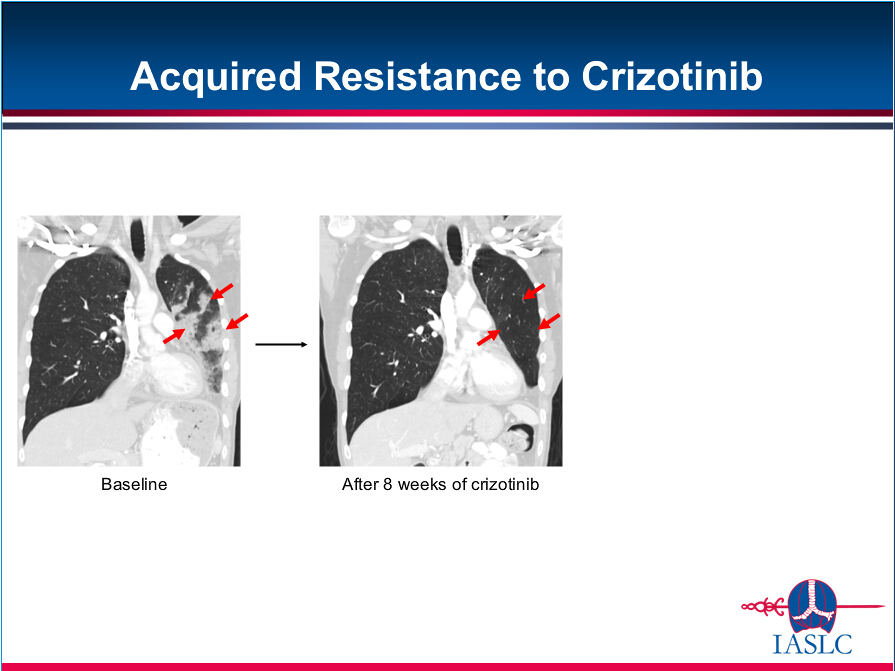 Acquired Resistance to Crizotinib

Baseline

After 8 weeks of crizotinib

IASLC